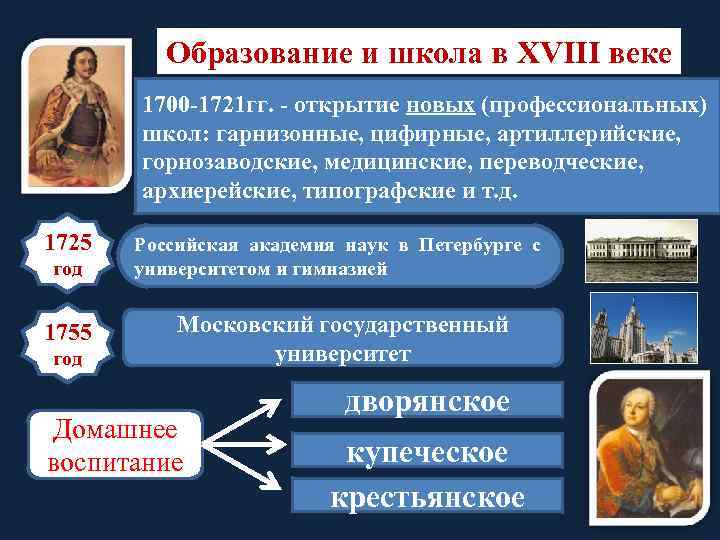 Образование и школа в XVIII веке

1700-1721гг. - открытие новых (профессиональных) школ: гарнизонные, цифирные, артиллерийские, горнозаводские, медицинские, переводческие, архиерейские, типографские и т.д.

1725 год

Российская академия наук в Петербурге с университетом и гимназией

1755 год

Московский государственный университет

Домашнее воспитание

дворянское

купеческое

крестьянское